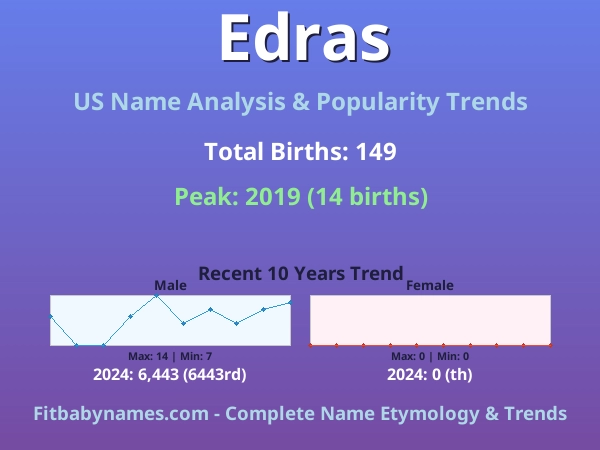 Edras

US Name Analysis & Popularity Trends

Total Births: 149

Peak: 2019 (14 births)

Recent 10 Years Trend

Male

Max: 14 | Min: 7

2024: 6,443 (6443rd)

Female

Max: 0 | Min: 0

2024: 0 (th)

Fitbabynames.com - Complete Name Etymology & Trends